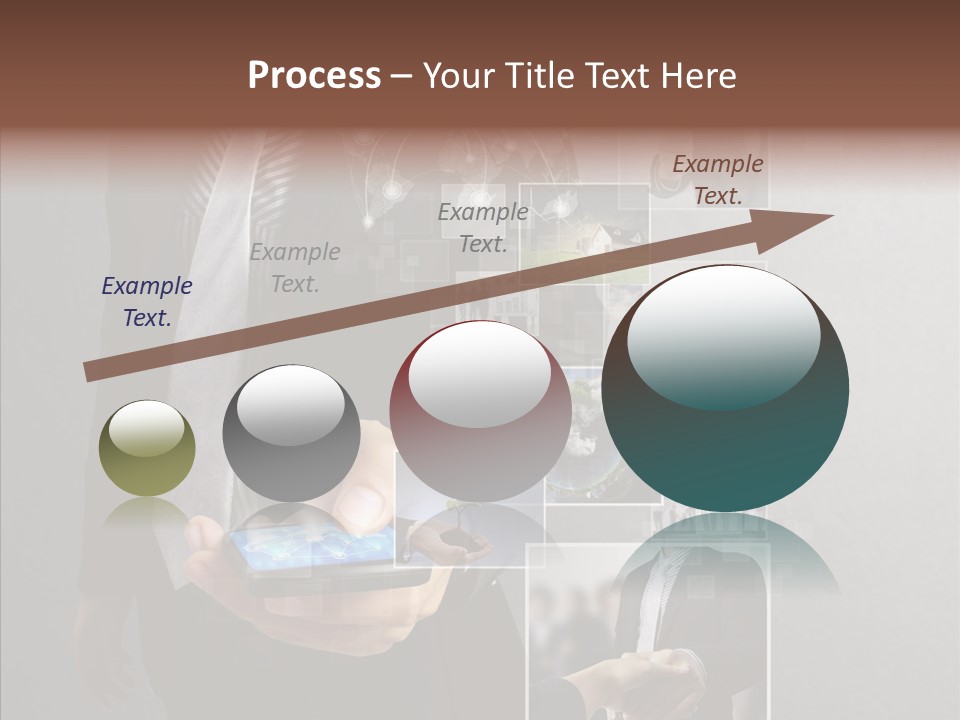 Process – Your Title Text Here

Example Text.

Example Text.

Example Text.

Example Text.